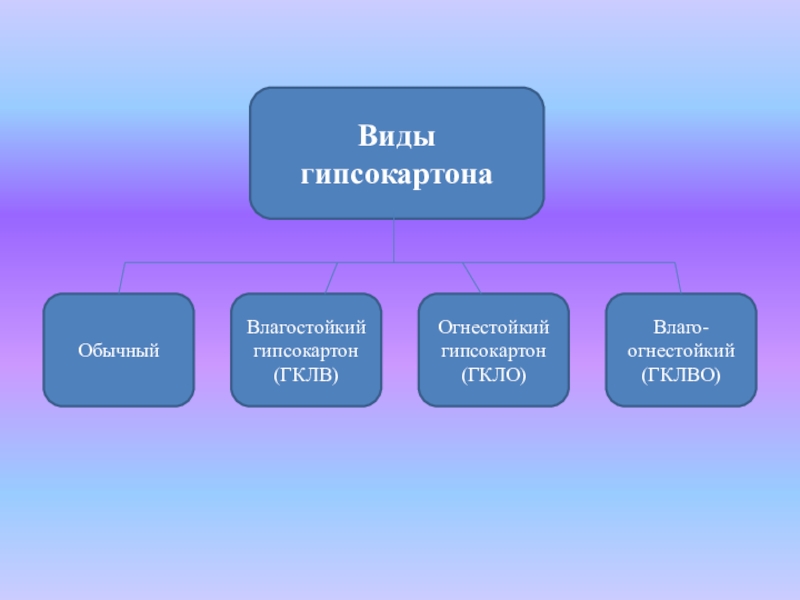 Виды гипсокартона

Обычный

Влагостойкий гипсокартон (ГКЛВ)

Огнестойкий гипсокартон (ГКЛО)

Влаго-огнестойкий (ГКЛВО)